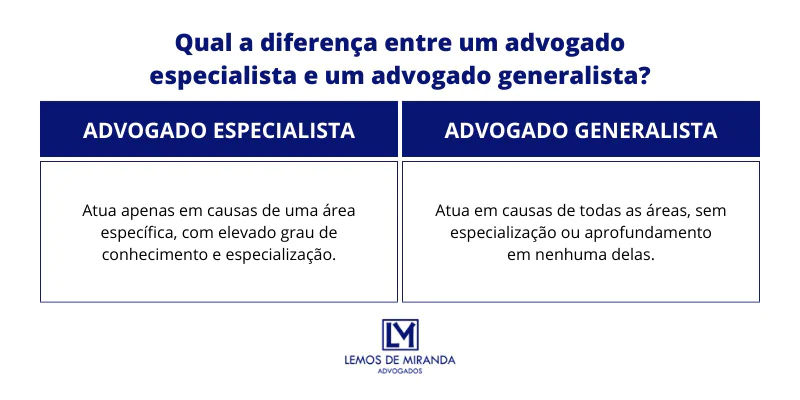 Qual a diferença entre um advogado especialista e um advogado generalista?

| ADVOGADO ESPECIALISTA | ADVOGADO GENERALISTA |
|---|---|
| Atua apenas em causas de uma área específica, com elevado grau de conhecimento e especialização. | Atua em causas de todas as áreas, sem especialização ou aprofundamento em nenhuma delas. |

LM
LEMOS DE MIRANDA
ADVOGADOS